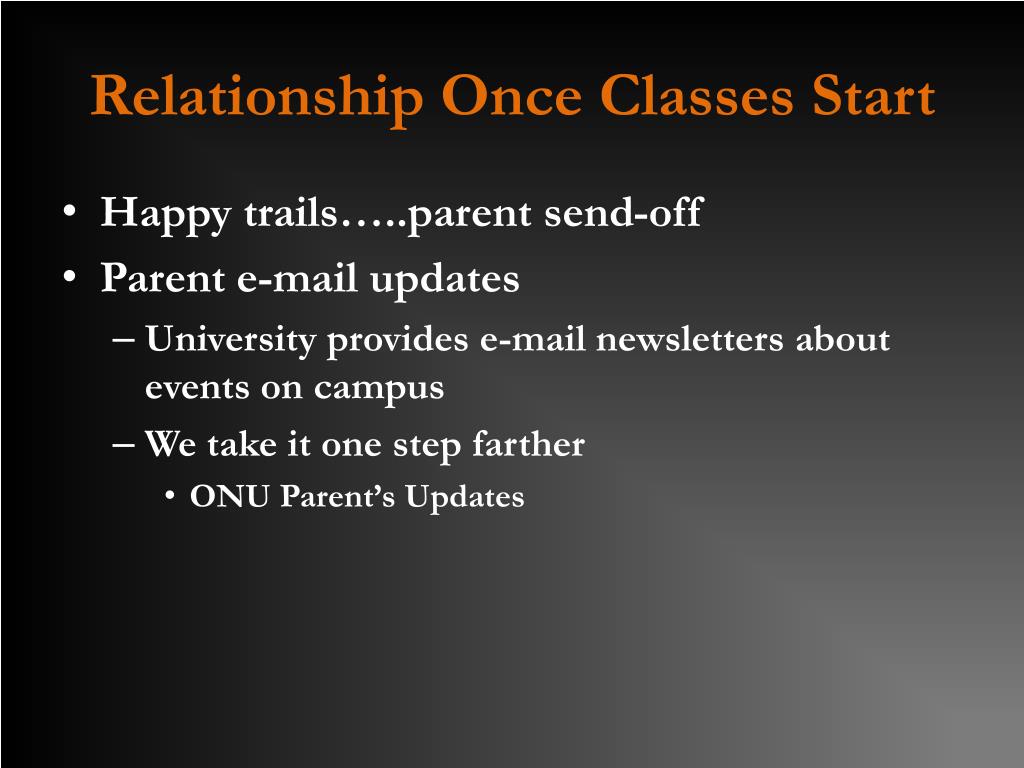 Relationship Once Classes Start

• Happy trails…..parent send-off
• Parent e-mail updates
– University provides e-mail newsletters about events on campus
– We take it one step farther
• ONU Parent’s Updates